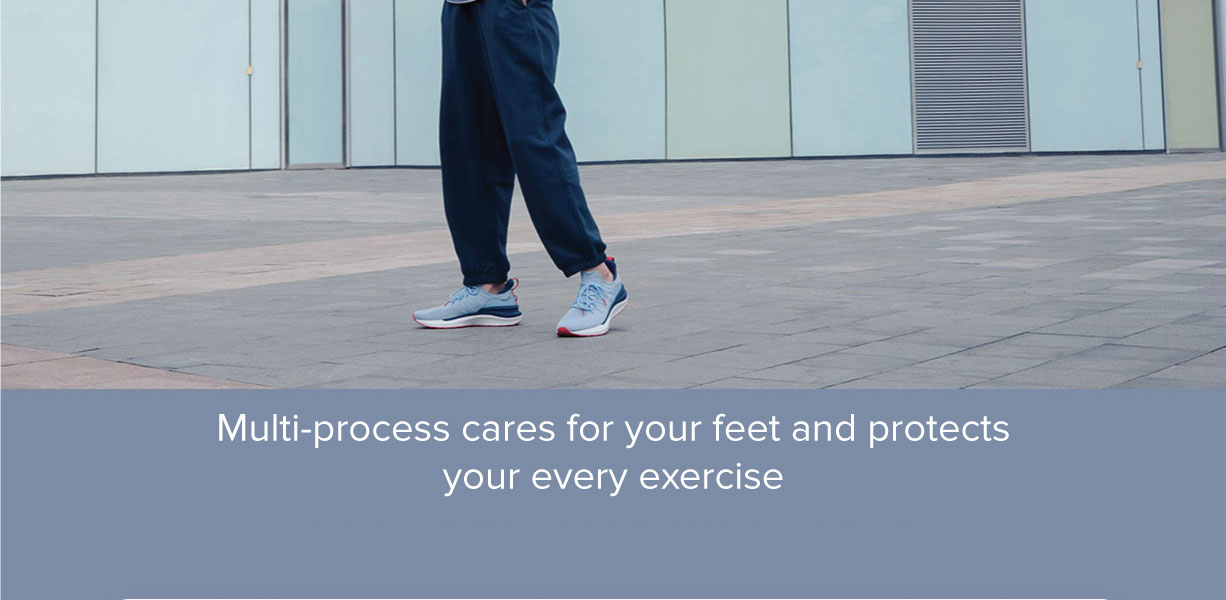 Multi-process cares for your feet and protects your every exercise